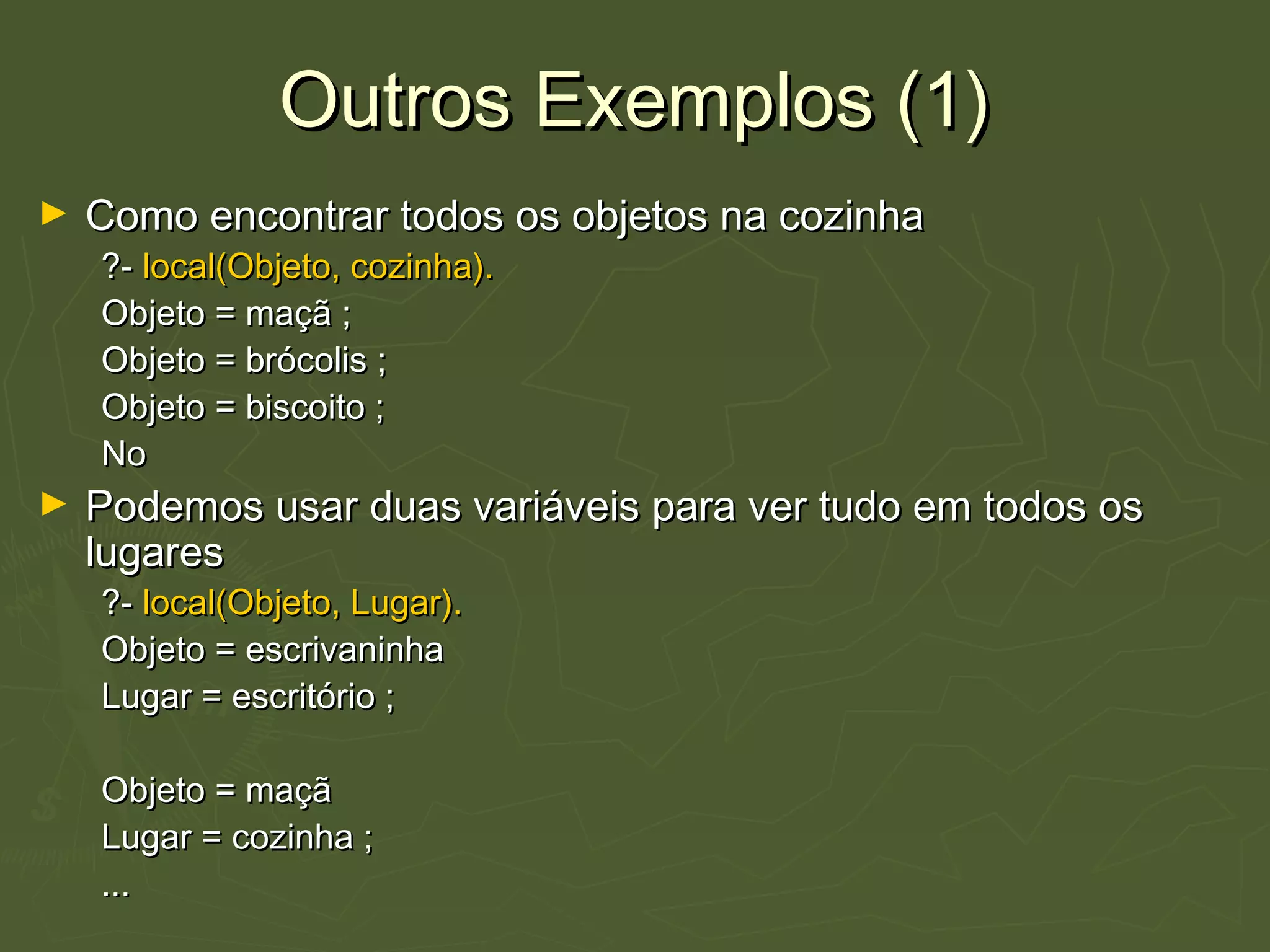 Outros Exemplos (1)

► Como encontrar todos os objetos na cozinha

?- local(Objeto, cozinha).
Objeto = maçã ;
Objeto = brócolis ;
Objeto = biscoito ;
No

► Podemos usar duas variáveis para ver tudo em todos os lugares

?- local(Objeto, Lugar).
Objeto = escrivaninha
Lugar = escritório ;

Objeto = maçã
Lugar = cozinha ;
...